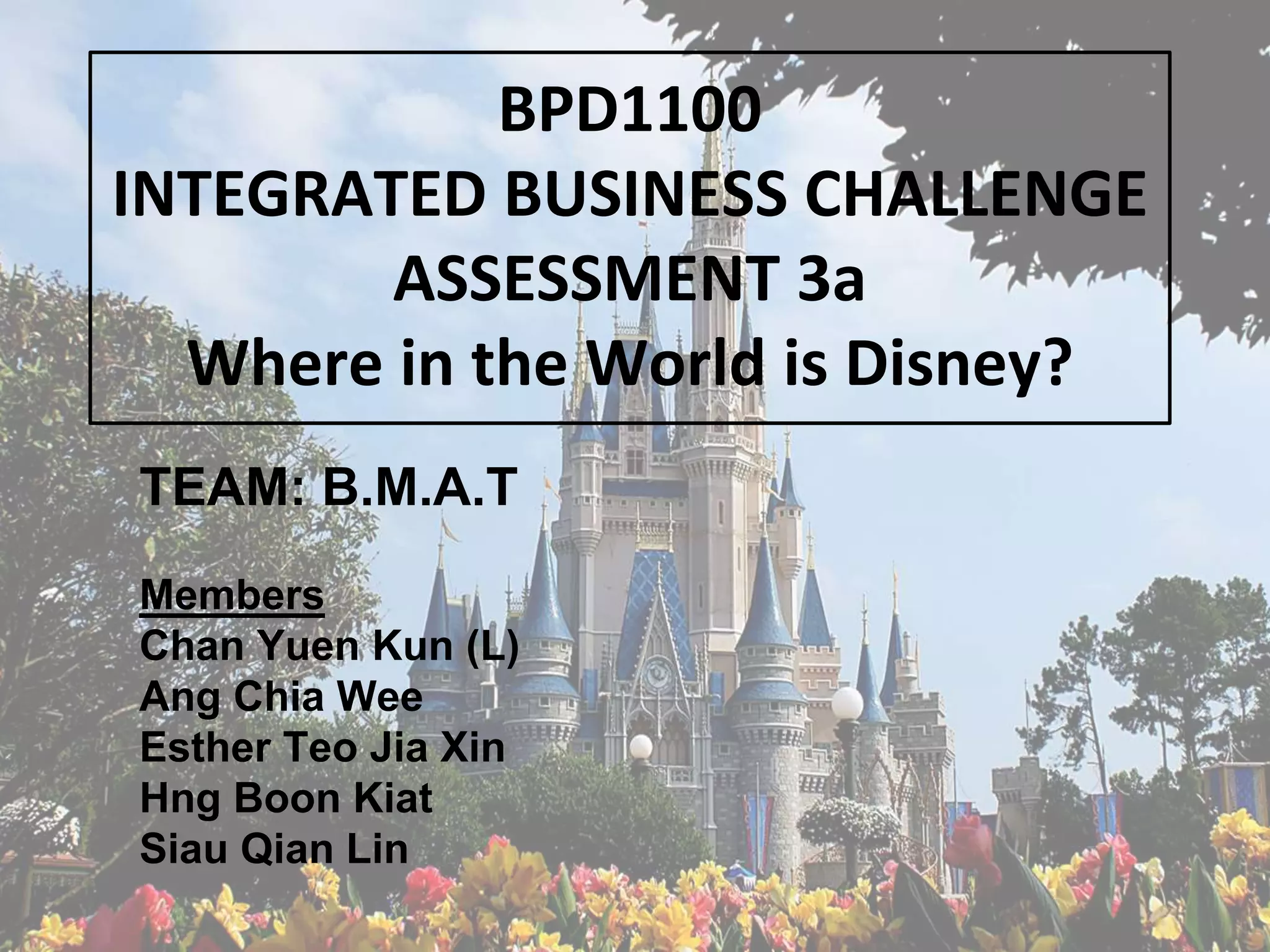 BPD1100
INTEGRATED BUSINESS CHALLENGE
ASSESSMENT 3a
Where in the World is Disney?

TEAM: B.M.A.T

Members
Chan Yuen Kun (L)
Ang Chia Wee
Esther Teo Jia Xin
Hng Boon Kiat
Siau Qian Lin